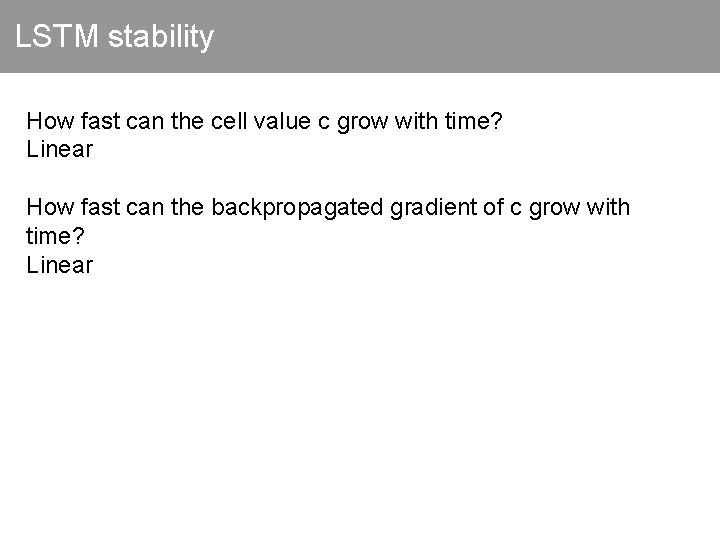 LSTM stability

How fast can the cell value c grow with time?
Linear

How fast can the backpropagated gradient of c grow with time?
Linear